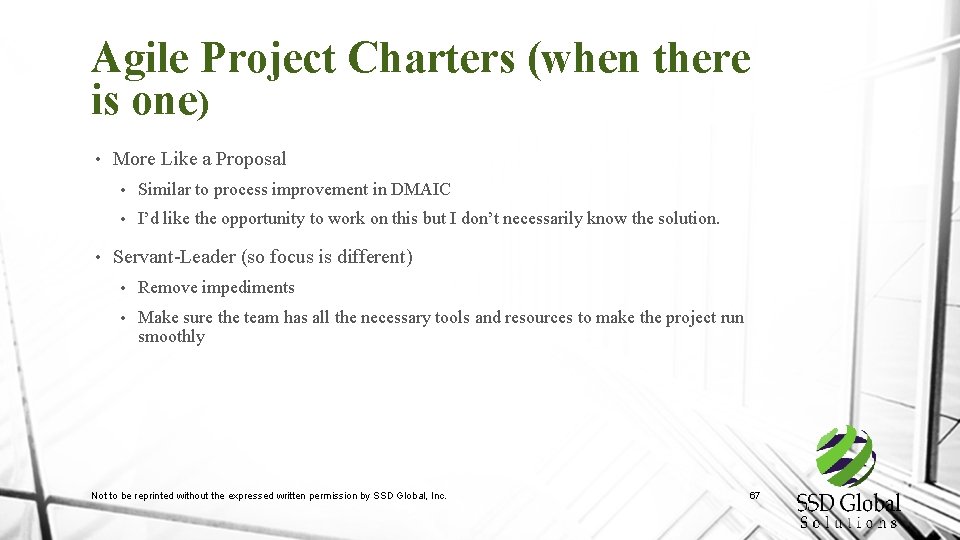 Agile Project Charters (when there is one)

• More Like a Proposal
 • Similar to process improvement in DMAIC
 • I'd like the opportunity to work on this but I don't necessarily know the solution.
• Servant-Leader (so focus is different)
 • Remove impediments
 • Make sure the team has all the necessary tools and resources to make the project run smoothly

Not to be reprinted without the expressed written permission by SSD Global, Inc.

67

SSD Global
Solutions